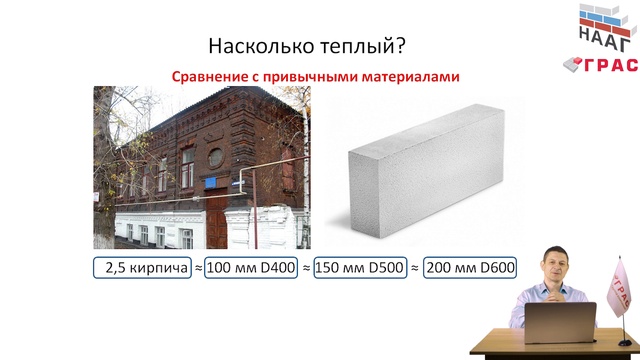 НААГ
ГРАС

Насколько теплый?

Сравнение с привычными материалами

2,5 кирпича ≈ 100 мм D400 ≈ 150 мм D500 ≈ 200 мм D600

ГРАС